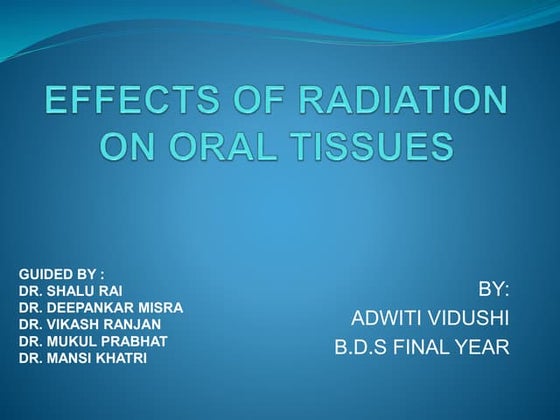 EFFECTS OF RADIATION ON ORAL TISSUES

GUIDED BY :
DR. SHALU RAI
DR. DEEPANKAR MISRA
DR. VIKASH RANJAN
DR. MUKUL PRABHAT
DR. MANSI KHATRI

BY:
ADWITI VIDUSHI
B.D.S FINAL YEAR